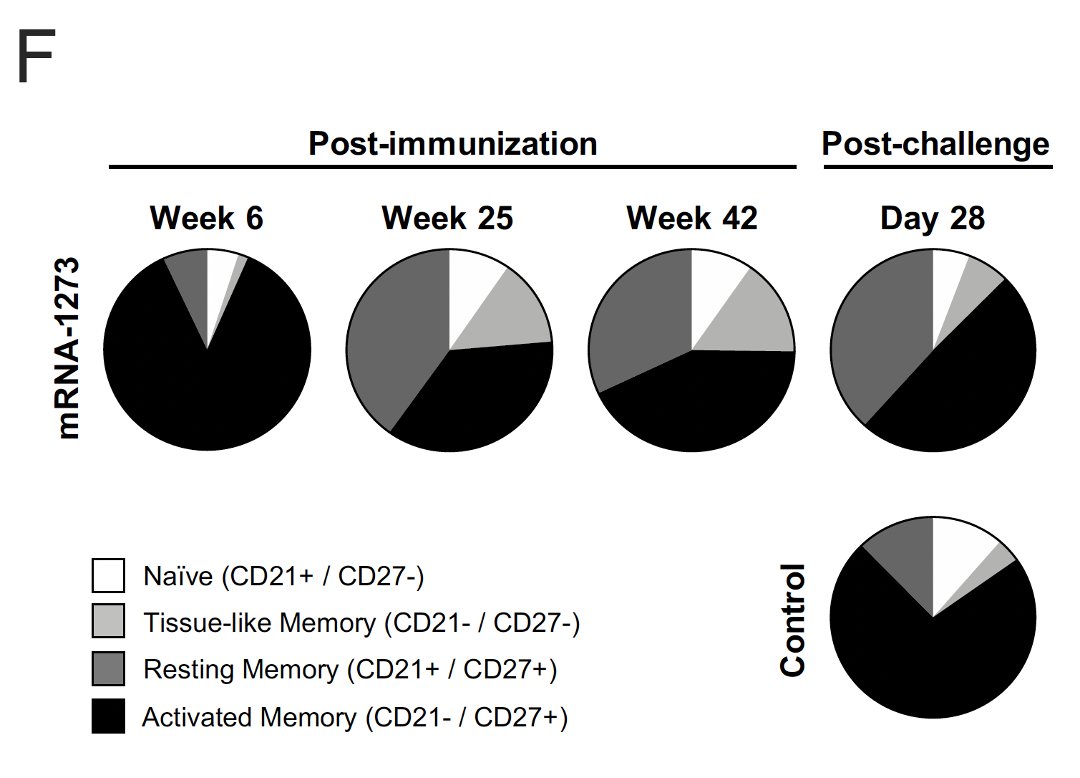 F

Post-immunization

Post-challenge

Week 6

Week 25

Week 42

Day 28

mRNA-1273

Naïve (CD21+ / CD27-)

Tissue-like Memory (CD21- / CD27-)

Resting Memory (CD21+ / CD27+)

Activated Memory (CD21- / CD27+)

Control